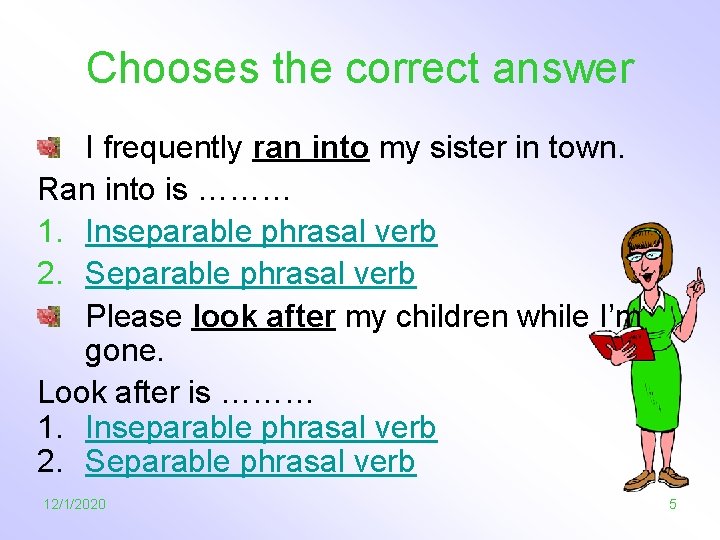 Chooses the correct answer

I frequently ran into my sister in town.

Ran into is ………

1. Inseparable phrasal verb
2. Separable phrasal verb

Please look after my children while I'm gone.

Look after is ………

1. Inseparable phrasal verb
2. Separable phrasal verb

12/1/2020

5